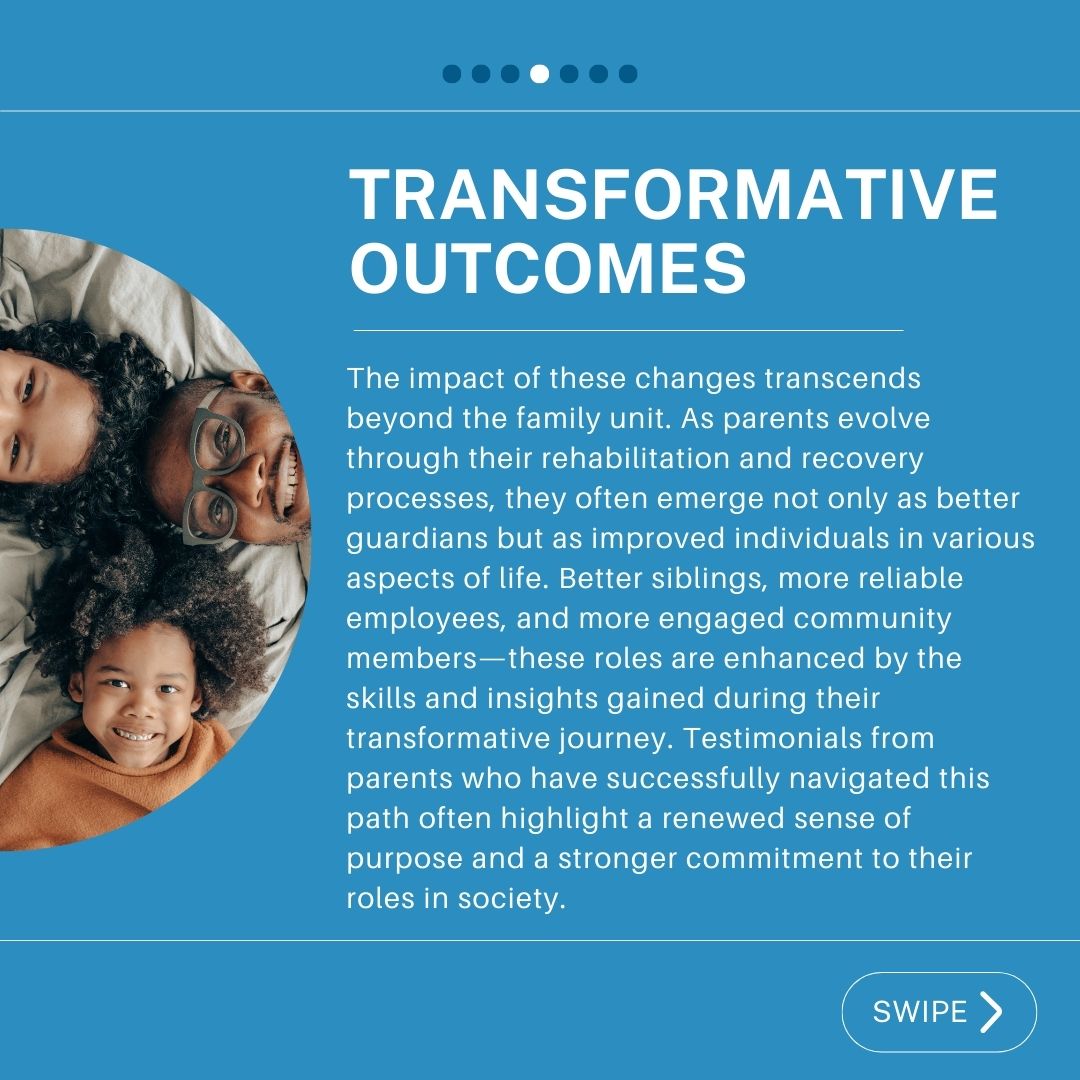 TRANSFORMATIVE OUTCOMES

The impact of these changes transcends beyond the family unit. As parents evolve through their rehabilitation and recovery processes, they often emerge not only as better guardians but as improved individuals in various aspects of life. Better siblings, more reliable employees, and more engaged community members—these roles are enhanced by the skills and insights gained during their transformative journey. Testimonials from parents who have successfully navigated this path often highlight a renewed sense of purpose and a stronger commitment to their roles in society.

SWIPE